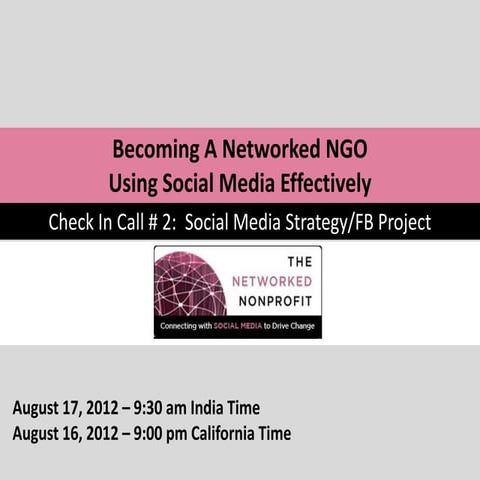 Becoming A Networked NGO
Using Social Media Effectively

Check In Call # 2: Social Media Strategy/FB Project

THE
NETWORKED
NONPROFIT

Connecting with SOCIAL MEDIA to Drive Change

August 17, 2012 – 9:30 am India Time
August 16, 2012 – 9:00 pm California Time